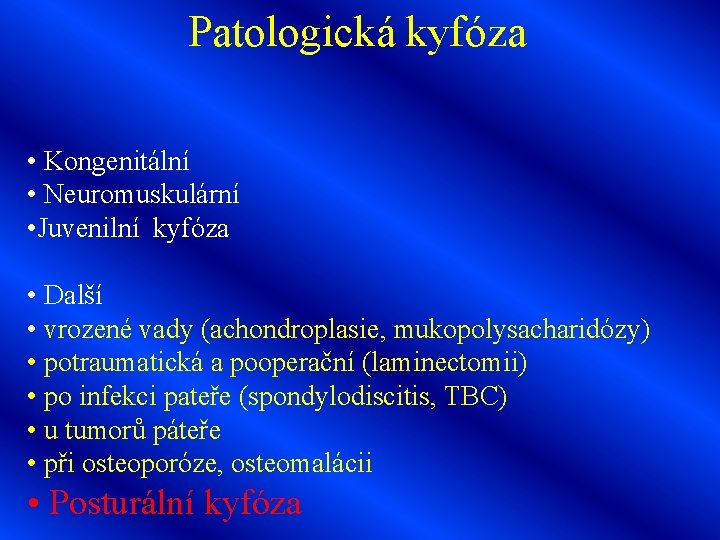 Patologická kyfóza

• Kongenitální
• Neuromuskulární
•Juvenilní kyfóza

• Další
• vrozené vady (achondroplasie, mukopolysacharidózy)
• potraumatická a pooperační (laminectomii)
• po infekci pateře (spondylodiscitis, TBC)
• u tumorů páteře
• při osteoporóze, osteomalácii
• Posturální kyfóza